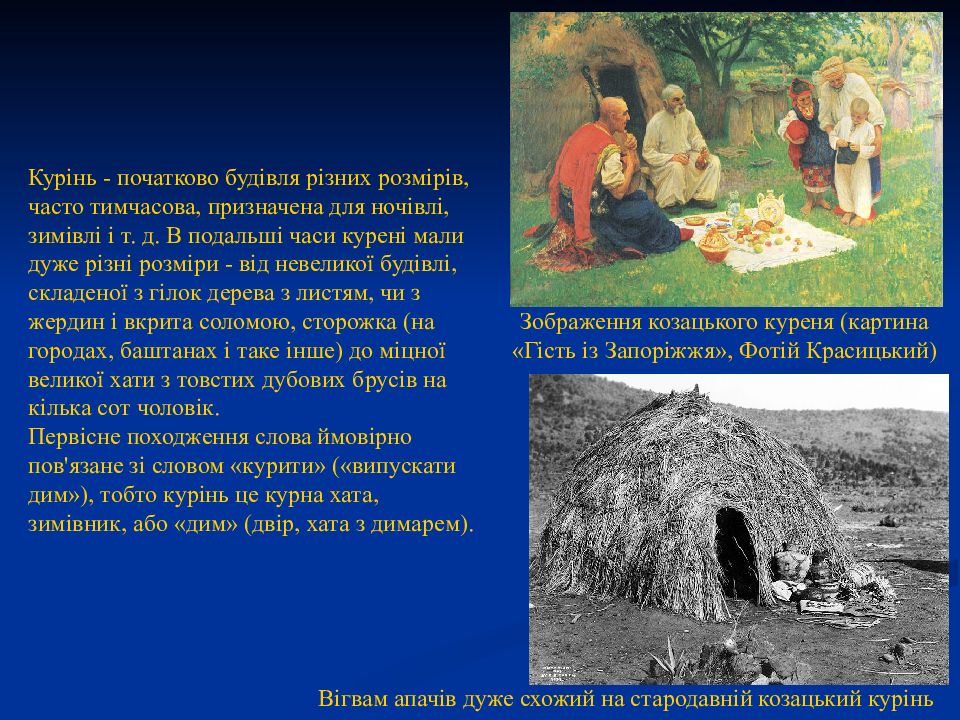 Курінь - початково будівля різних розмірів, часто тимчасова, призначена для ночівлі, зимівлі і т. д. В подальші часи курені мали дуже різні розміри - від невеликої будівлі, складеної з гілок дерева з листям, чи з жердин і вкрита соломою, сторожка (на городах, баштанах і таке інше) до міцної великої хати з товстих дубових брусів на кілька сот чоловік.
Первісне походження слова ймовірно пов'язане зі словом «курити» («випускати дим»), тобто курінь це курна хата, зимівник, або «дим» (двір, хата з димарем).

Зображення козацького куреня (картина «Гість із Запоріжжя», Фотій Красицький)

Вігвам апачів дуже схожий на стародавній козацький курінь